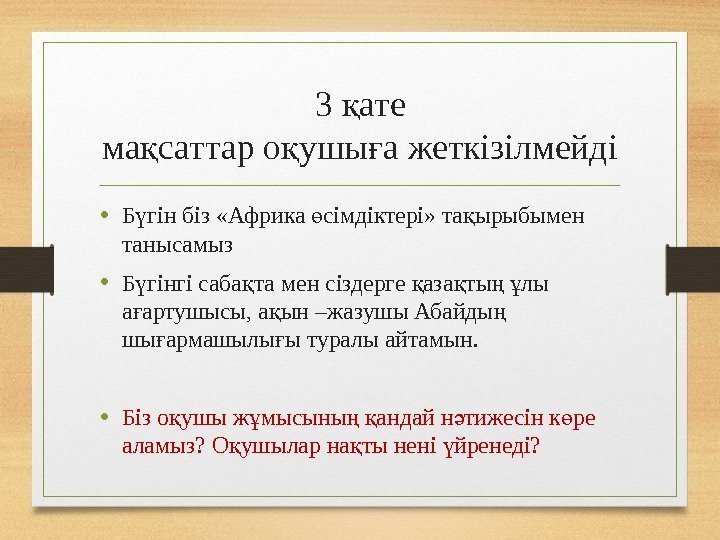 3 қате
мақсаттар оқушыға жеткізілмейді

• Бүгін біз «Африка өсімдіктері» тақырыбымен танысамыз

• Бүгінгі сабақта мен сіздерге қазақтың ұлы ағартушысы, ақын –жазушы Абайдың шығармашылығы туралы айтамын.

• Біз оқушы жұмысының қандай нәтижесін көре аламыз? Оқушылар нақты нені үйренеді?